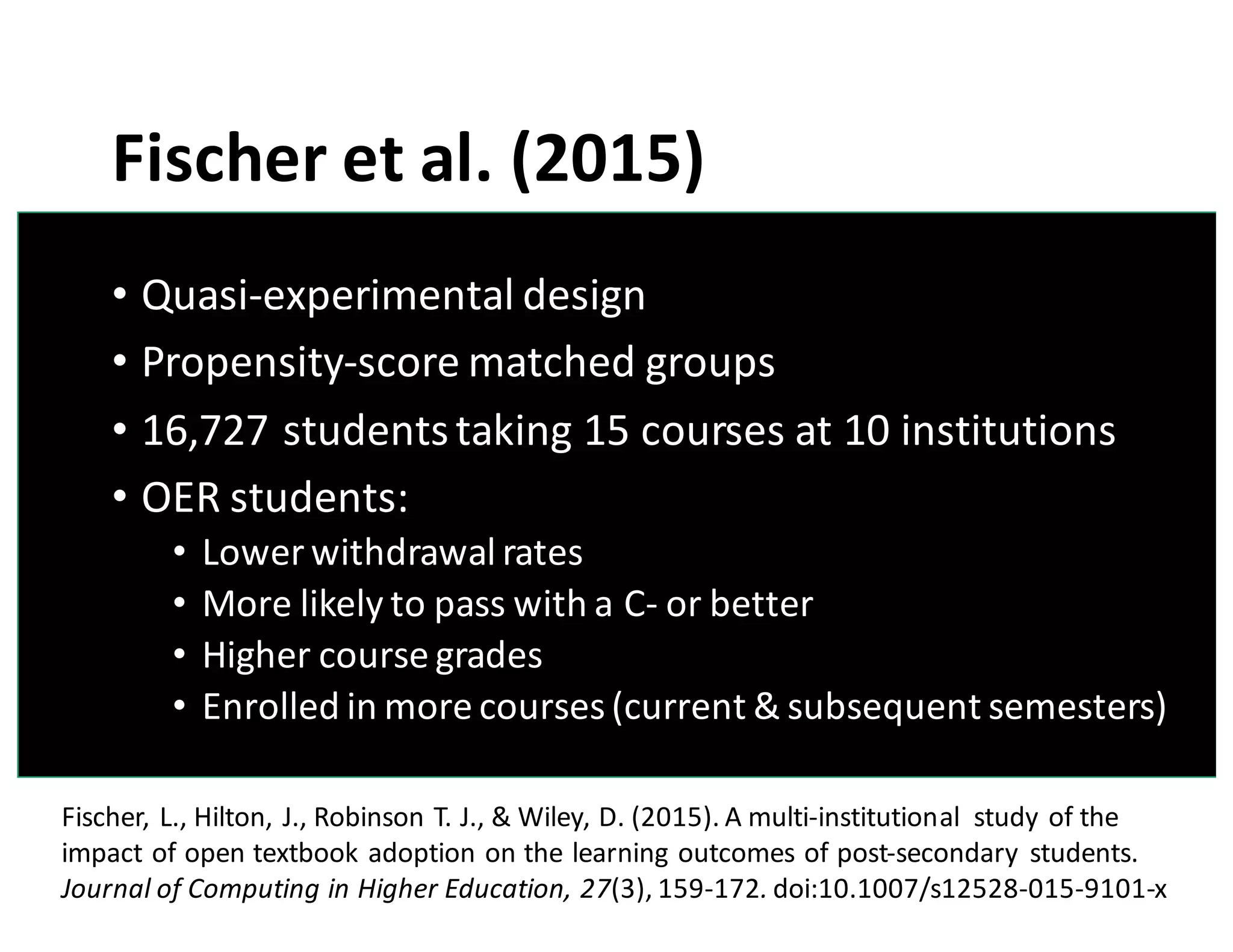 Fischer et al. (2015)

• Quasi-experimental design
• Propensity-score matched groups
• 16,727 students taking 15 courses at 10 institutions
• OER students:
  • Lower withdrawal rates
  • More likely to pass with a C- or better
  • Higher course grades
  • Enrolled in more courses (current & subsequent semesters)

Fischer, L., Hilton, J., Robinson T. J., & Wiley, D. (2015). A multi-institutional study of the impact of open textbook adoption on the learning outcomes of post-secondary students. Journal of Computing in Higher Education, 27(3), 159-172. doi:10.1007/s12528-015-9101-x